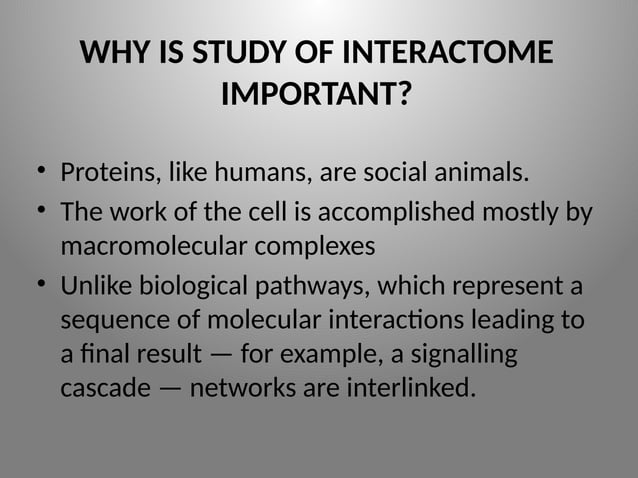 WHY IS STUDY OF INTERACTOME IMPORTANT?

• Proteins, like humans, are social animals.
• The work of the cell is accomplished mostly by macromolecular complexes
• Unlike biological pathways, which represent a sequence of molecular interactions leading to a final result — for example, a signalling cascade — networks are interlinked.